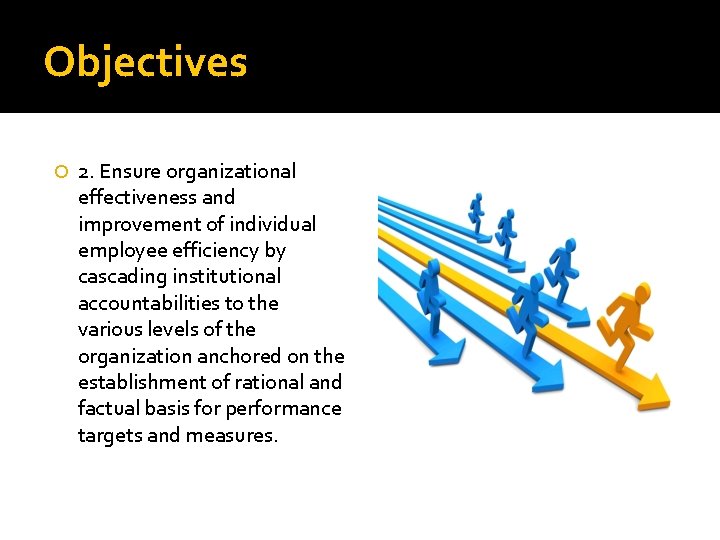 Objectives

2. Ensure organizational effectiveness and improvement of individual employee efficiency by cascading institutional accountabilities to the various levels of the organization anchored on the establishment of rational and factual basis for performance targets and measures.